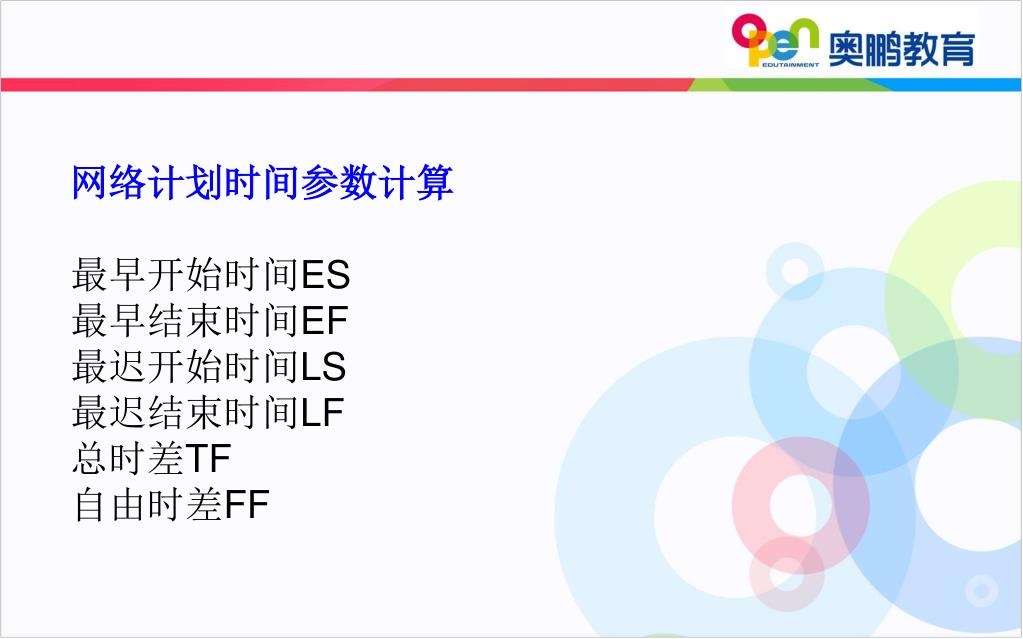 open EDUTAINMENT 奥鹏教育

网络计划时间参数计算

最早开始时间ES
最早结束时间EF
最迟开始时间LS
最迟结束时间LF
总时差TF
自由时差FF